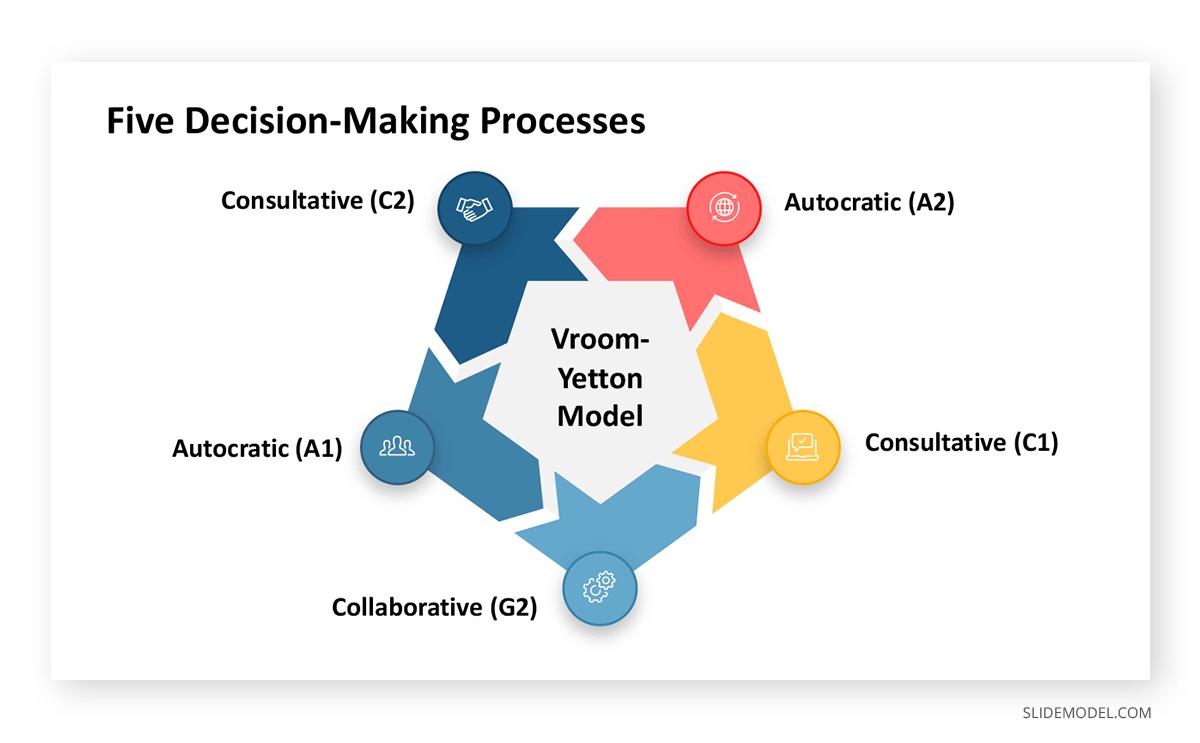 Five Decision-Making Processes

Consultative (C2)

Autocratic (A2)

Vroom-Yetton Model

Autocratic (A1)

Consultative (C1)

Collaborative (G2)

SLIDEMODEL.COM